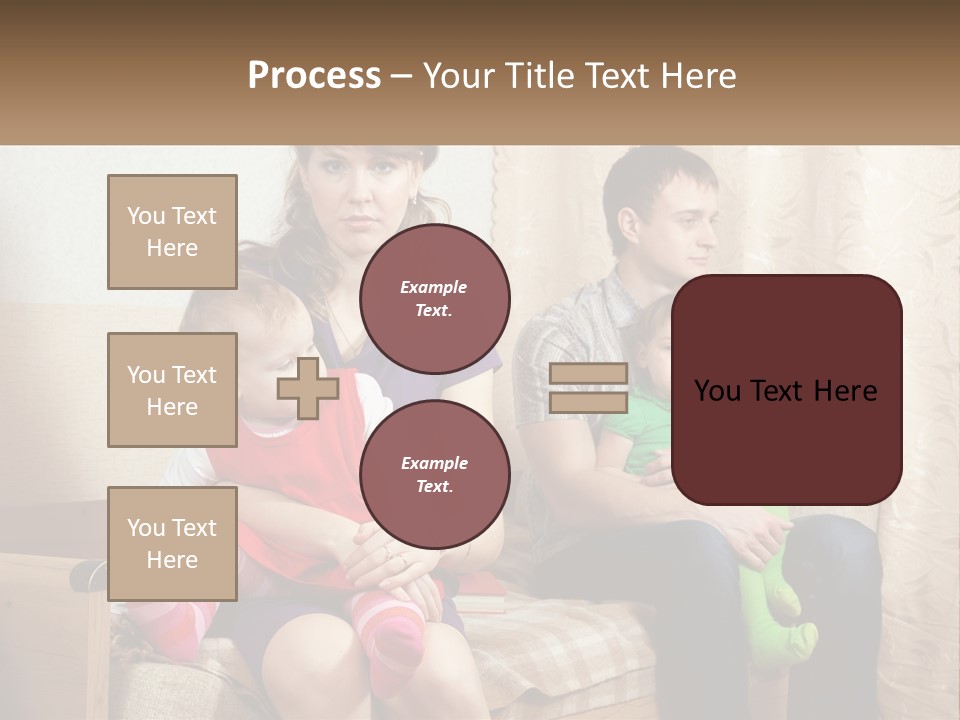 Process – Your Title Text Here

You Text Here

You Text Here

You Text Here

Example Text.

Example Text.

You Text Here